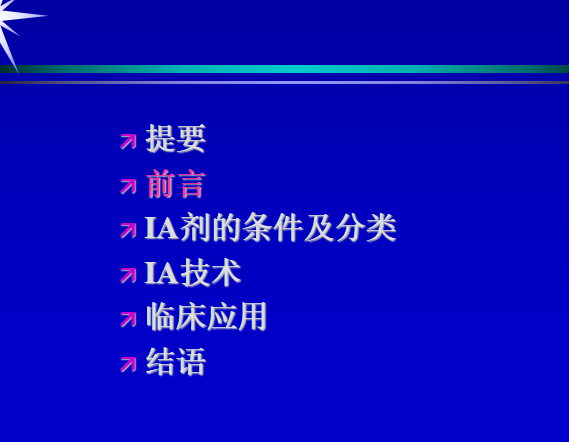 提要
前言
IA剂的条件及分类
IA技术
临床应用
结语